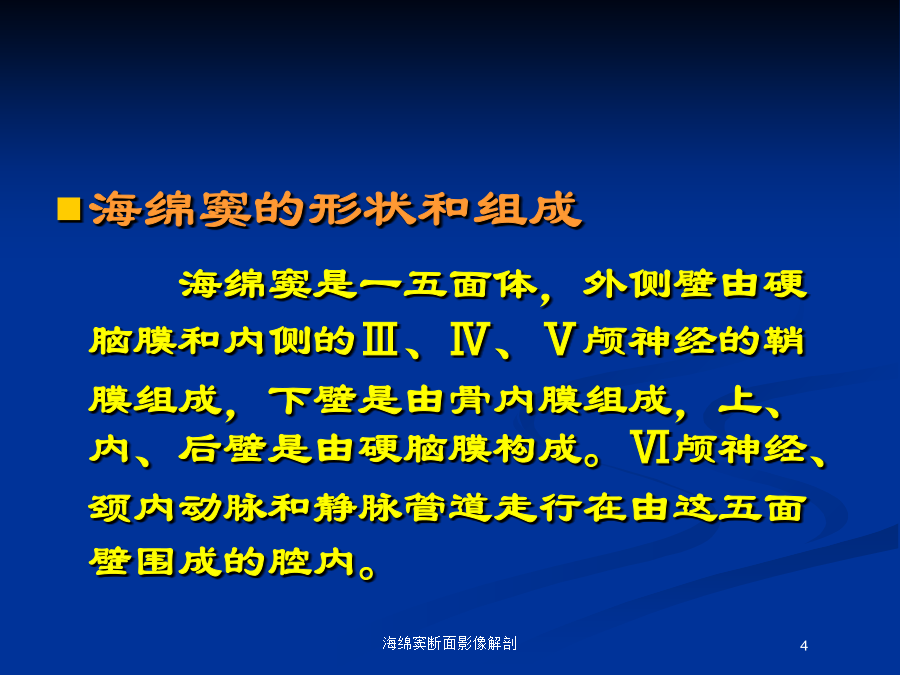 ■海绵窦的形状和组成

海绵窦是一五面体，外侧壁由硬脑膜和内侧的Ⅲ、Ⅳ、Ⅴ颅神经的鞘膜组成，下壁是由骨内膜组成，上、内、后壁是由硬脑膜构成。Ⅵ颅神经、颈内动脉和静脉管道走行在由这五面壁围成的腔内。

海绵窦断面影像解剖

4